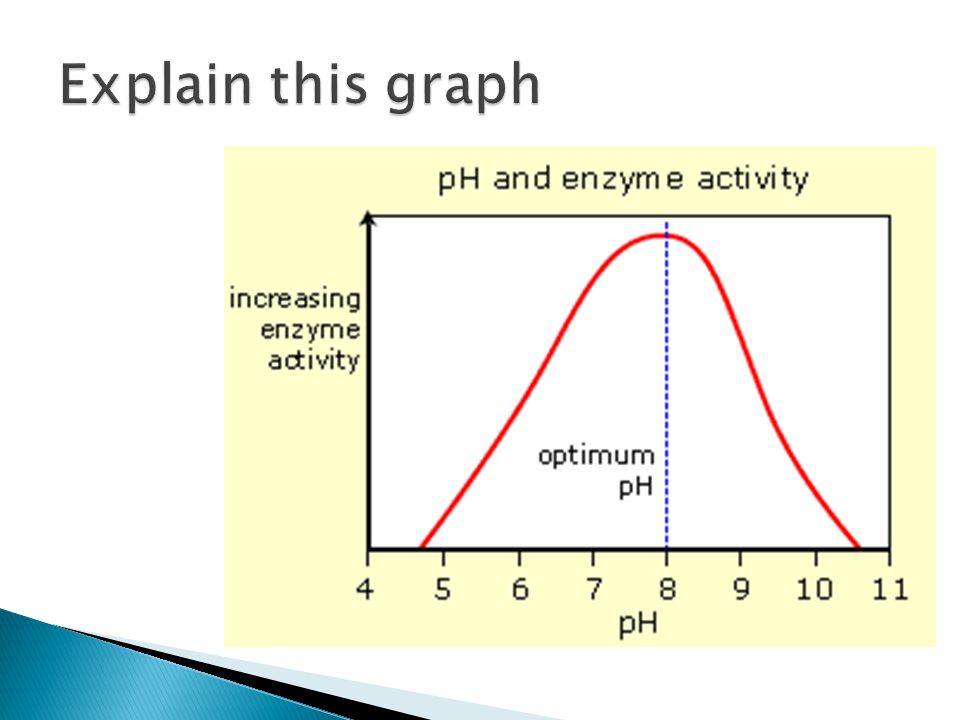 Explain this graph

pH and enzyme activity

increasing enzyme activity

optimum pH

4 5 6 7 8 9 10 11

pH